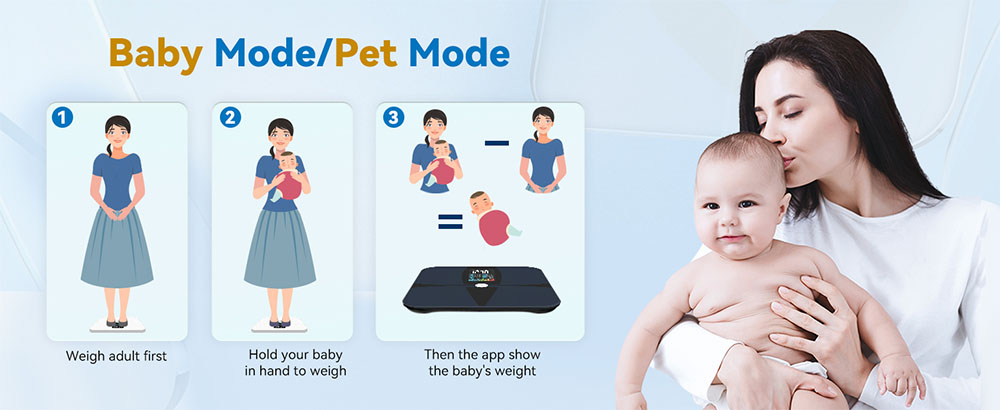 Baby Mode/Pet Mode

1

Weigh adult first

2

Hold your baby in hand to weigh

3

Then the app show the baby's weight